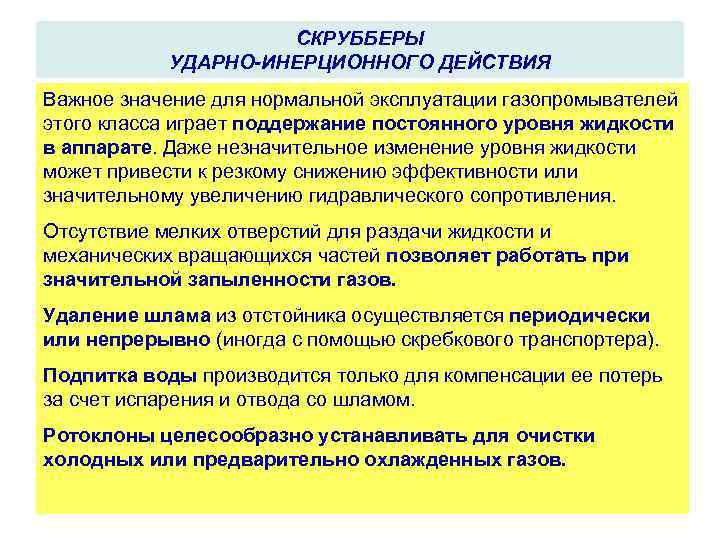 СКРУББЕРЫ
УДАРНО-ИНЕРЦИОННОГО ДЕЙСТВИЯ

Важное значение для нормальной эксплуатации газопромывателей этого класса играет поддержание постоянного уровня жидкости в аппарате. Даже незначительное изменение уровня жидкости может привести к резкому снижению эффективности или значительному увеличению гидравлического сопротивления.

Отсутствие мелких отверстий для раздачи жидкости и механических вращающихся частей позволяет работать при значительной запыленности газов.

Удаление шлама из отстойника осуществляется периодически или непрерывно (иногда с помощью скребкового транспортера).

Подпитка воды производится только для компенсации ее потерь за счет испарения и отвода со шламом.

Ротоклоны целесообразно устанавливать для очистки холодных или предварительно охлажденных газов.